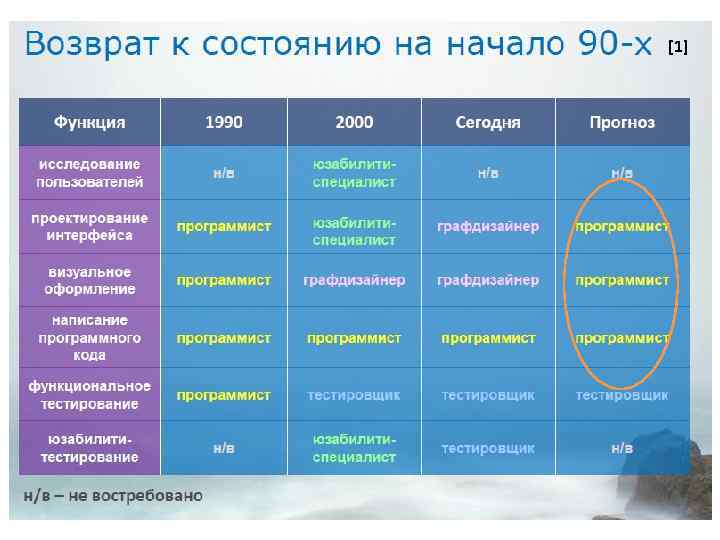 Возврат к состоянию на начало 90-х [1]

| Функция | 1990 | 2000 | Сегодня | Прогноз |
|---|---|---|---|---|
| исследование пользователей | н/в | юзабилити-специалист | н/в | н/в |
| проектирование интерфейса | программист | юзабилити-специалист | графдизайнер | программист |
| визуальное оформление | программист | графдизайнер | графдизайнер | программист |
| написание программного кода | программист | программист | программист | программист |
| функциональное тестирование | программист | тестировщик | тестировщик | тестировщик |
| юзабилити-тестирование | н/в | юзабилити-специалист | тестировщик | н/в |

н/в – не востребовано